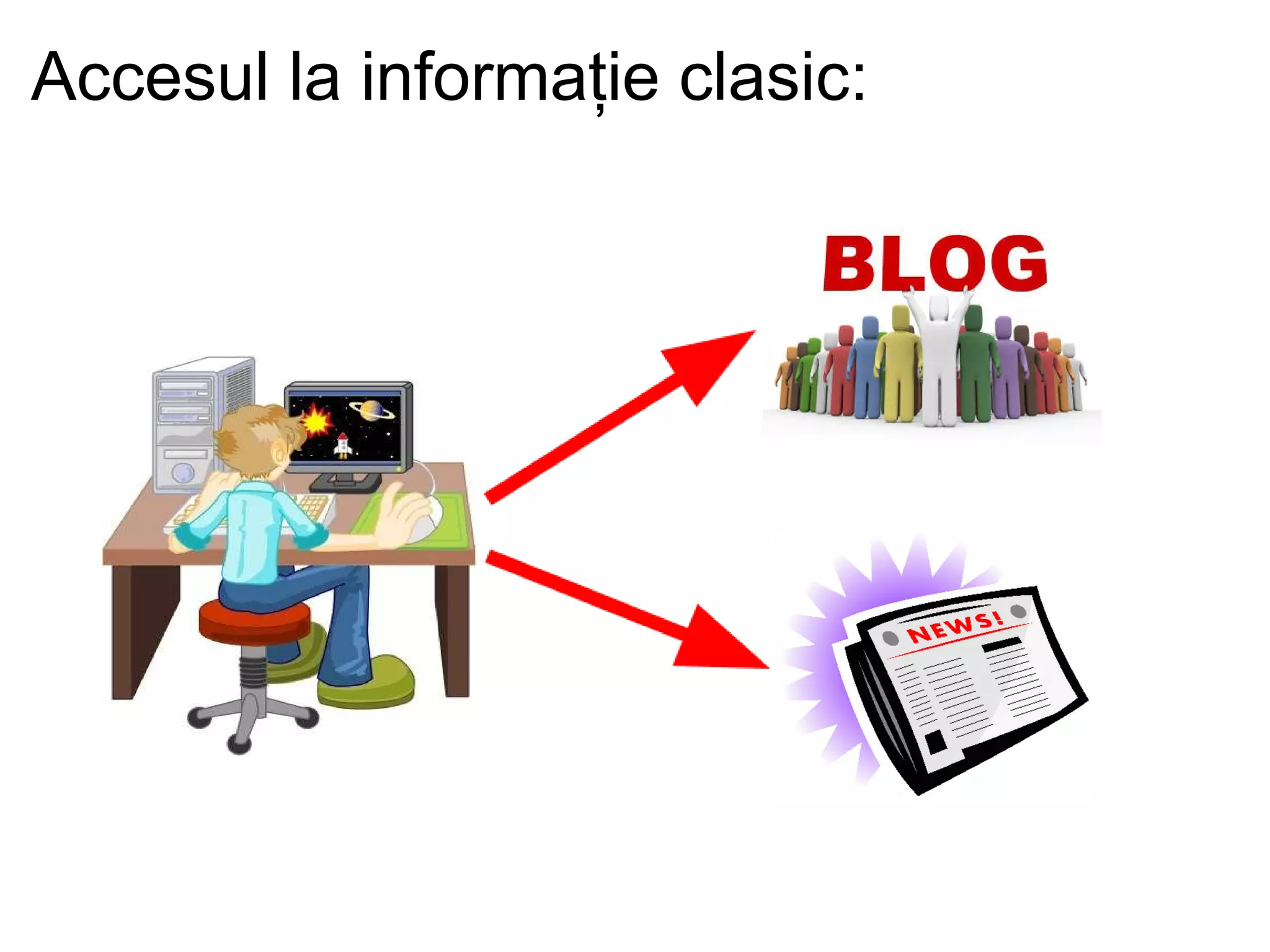 Accesul la informație clasic:

BLOG

NEWS!